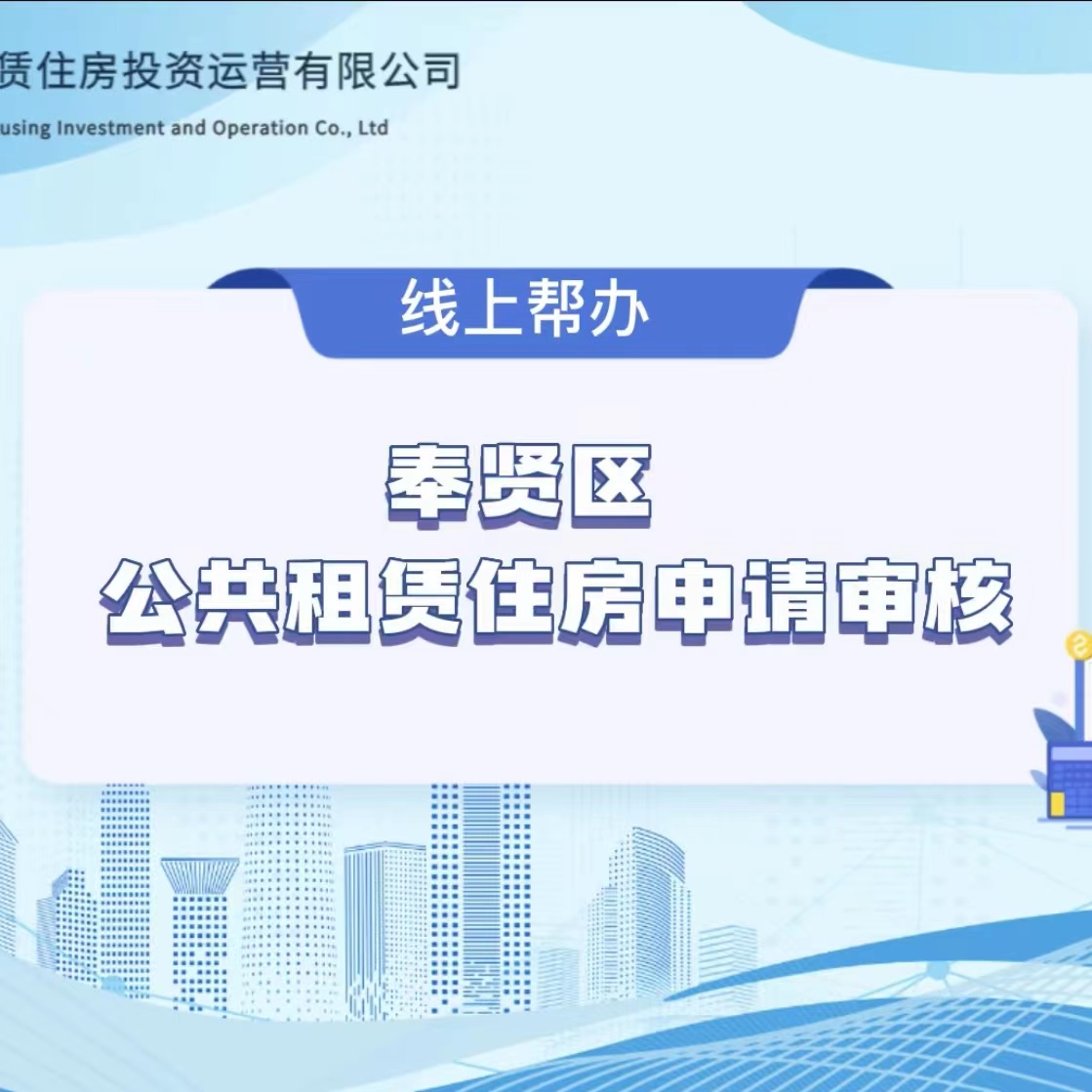 赁住房投资运营有限公司
using Investment and Operation Co., Ltd

线上帮办

奉贤区
公共租赁住房申请审核